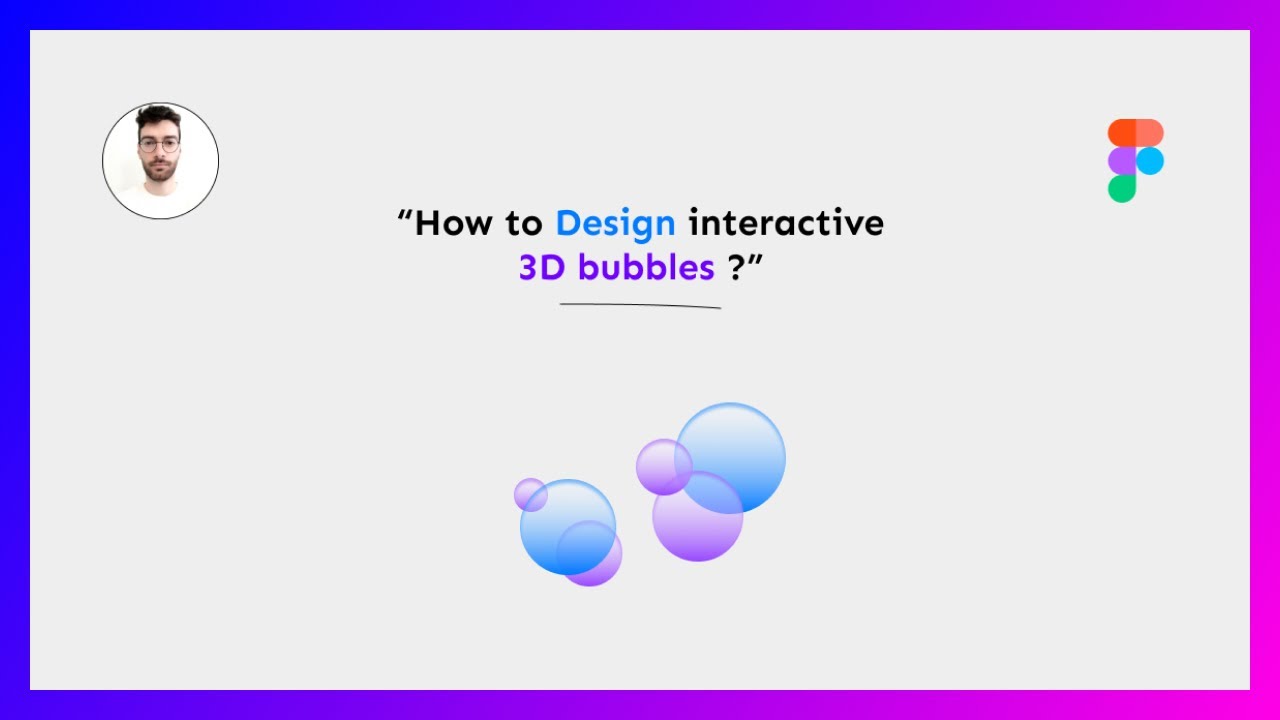 “How to Design interactive 3D bubbles ?”